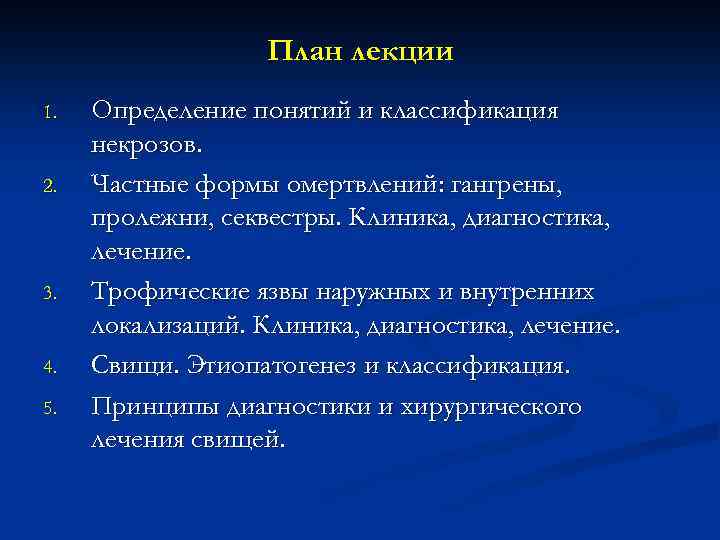 План лекции

1. Определение понятий и классификация некрозов.
2. Частные формы омертвлений: гангрены, пролежни, секвестры. Клиника, диагностика, лечение.
3. Трофические язвы наружных и внутренних локализаций. Клиника, диагностика, лечение.
4. Свищи. Этиопатогенез и классификация.
5. Принципы диагностики и хирургического лечения свищей.